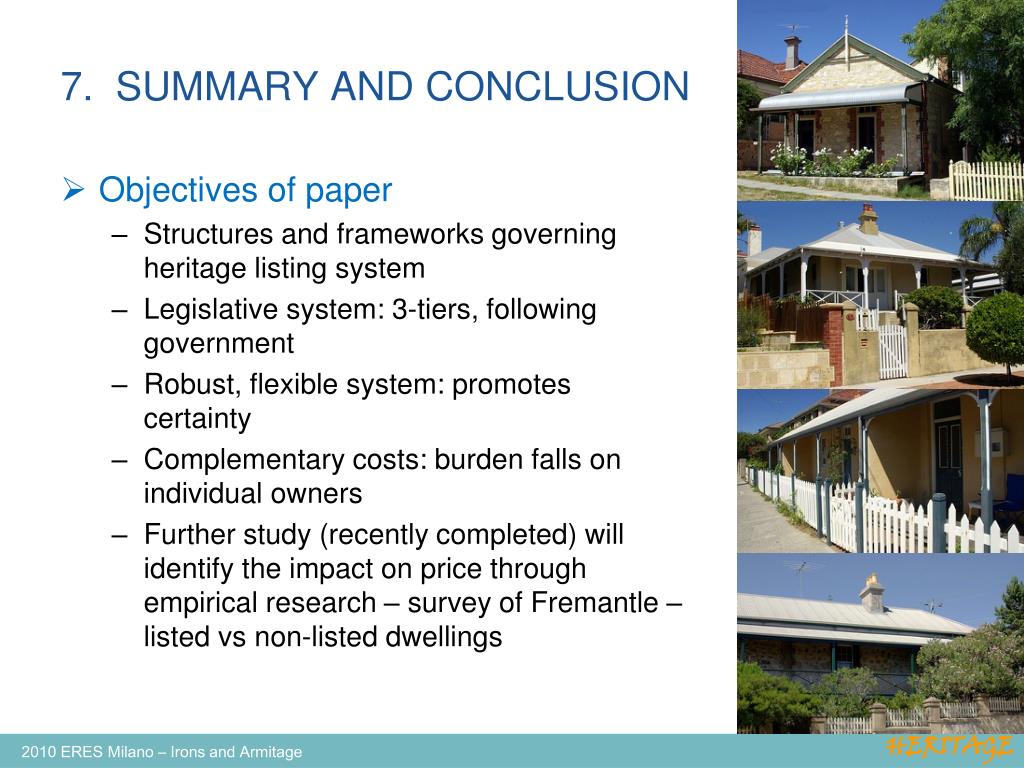 7. SUMMARY AND CONCLUSION

➢ Objectives of paper

– Structures and frameworks governing heritage listing system

– Legislative system: 3-tiers, following government

– Robust, flexible system: promotes certainty

– Complementary costs: burden falls on individual owners

– Further study (recently completed) will identify the impact on price through empirical research – survey of Fremantle – listed vs non-listed dwellings

2010 ERES Milano – Irons and Armitage

HERITAGE